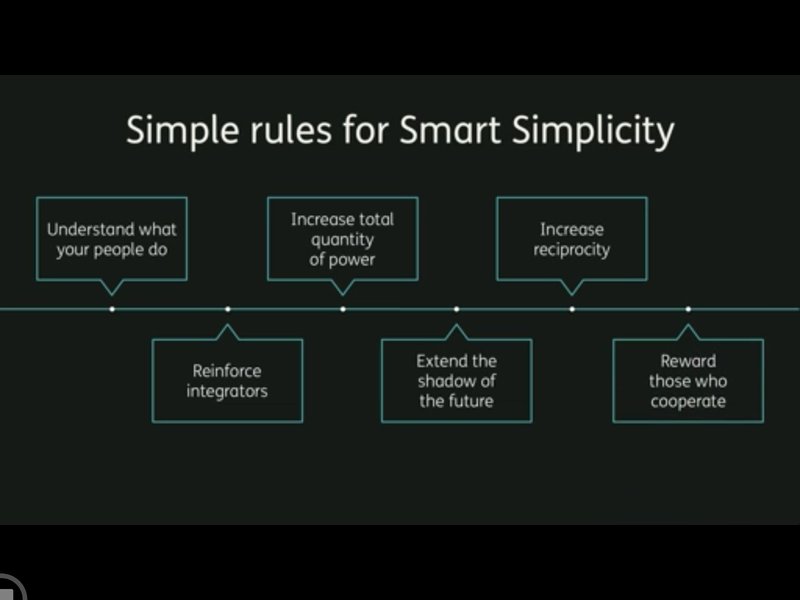 Simple rules for Smart Simplicity

Understand what your people do

Reinforce integrators

Increase total quantity of power

Extend the shadow of the future

Increase reciprocity

Reward those who cooperate